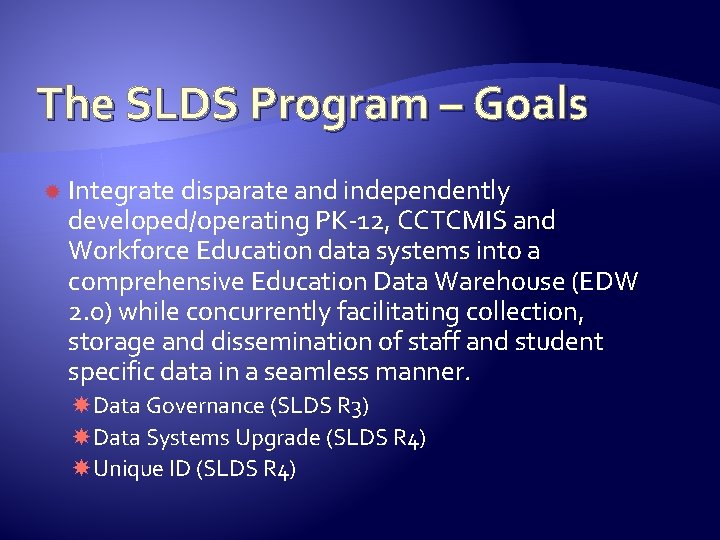 The SLDS Program – Goals

Integrate disparate and independently developed/operating PK-12, CCTCMIS and Workforce Education data systems into a comprehensive Education Data Warehouse (EDW 2.0) while concurrently facilitating collection, storage and dissemination of staff and student specific data in a seamless manner.

Data Governance (SLDS R3)

Data Systems Upgrade (SLDS R4)

Unique ID (SLDS R4)